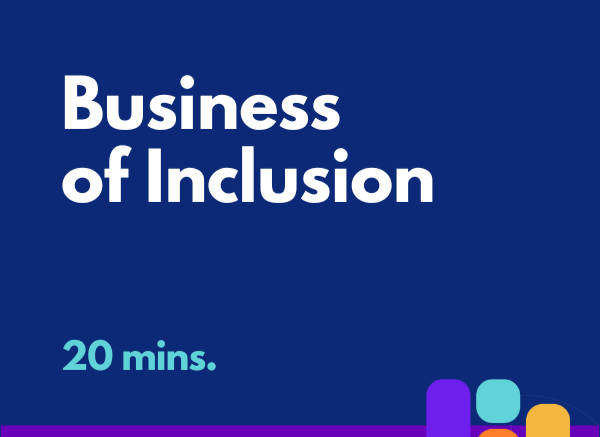 Business of Inclusion

20 mins.